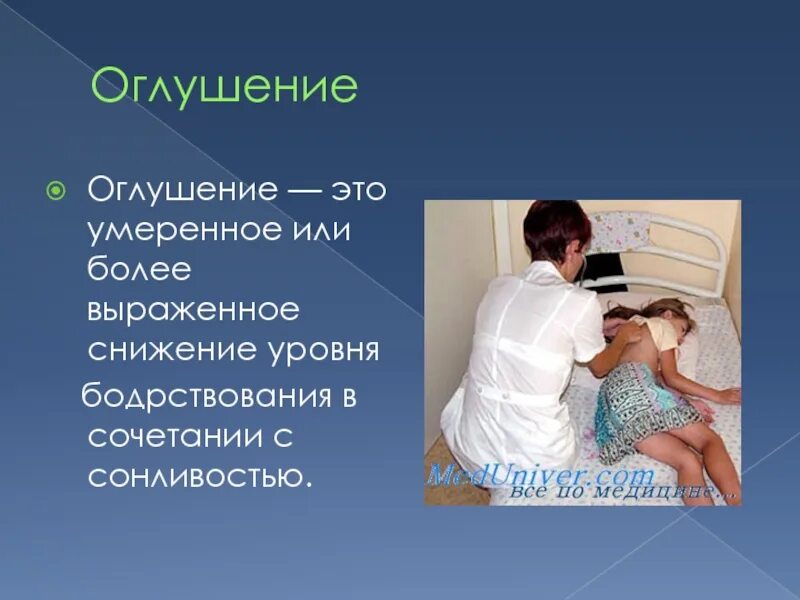 Оглушение

Оглушение — это умеренное или более выраженное снижение уровня бодрствования в сочетании с сонливостью.

MedUniver.com
все по медицине...